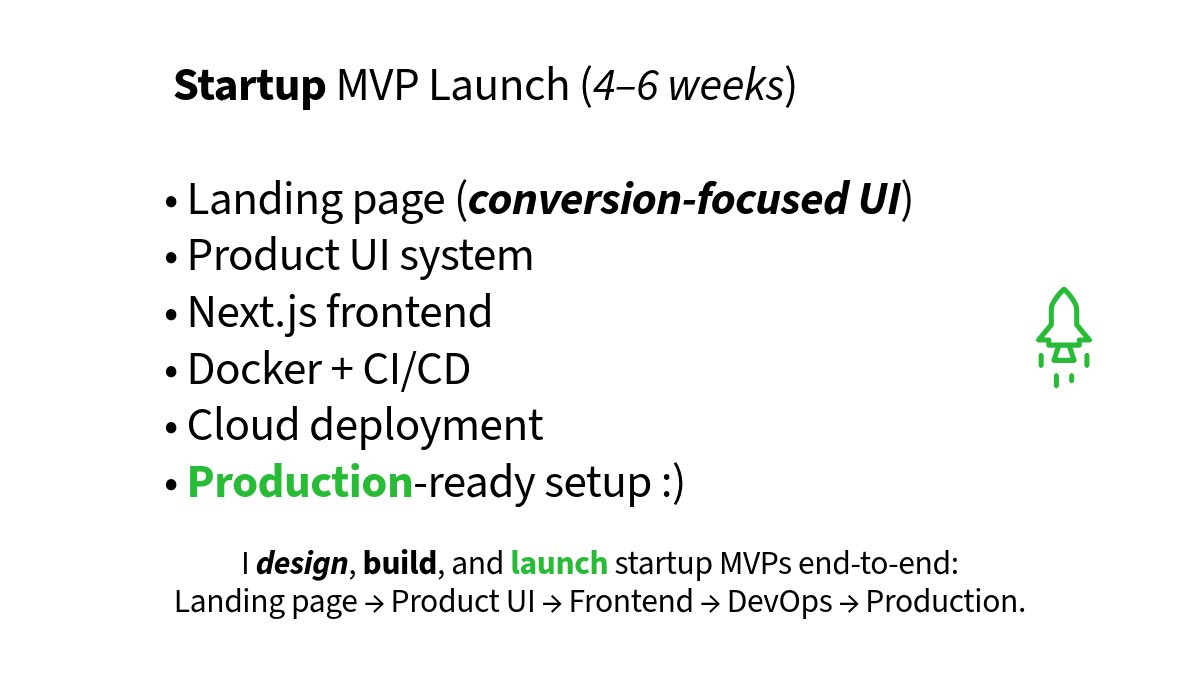 Startup MVP Launch (4–6 weeks)

• Landing page (conversion-focused UI)
• Product UI system
• Next.js frontend
• Docker + CI/CD
• Cloud deployment
• Production-ready setup :)

I design, build, and launch startup MVPs end-to-end:
Landing page → Product UI → Frontend → DevOps → Production.